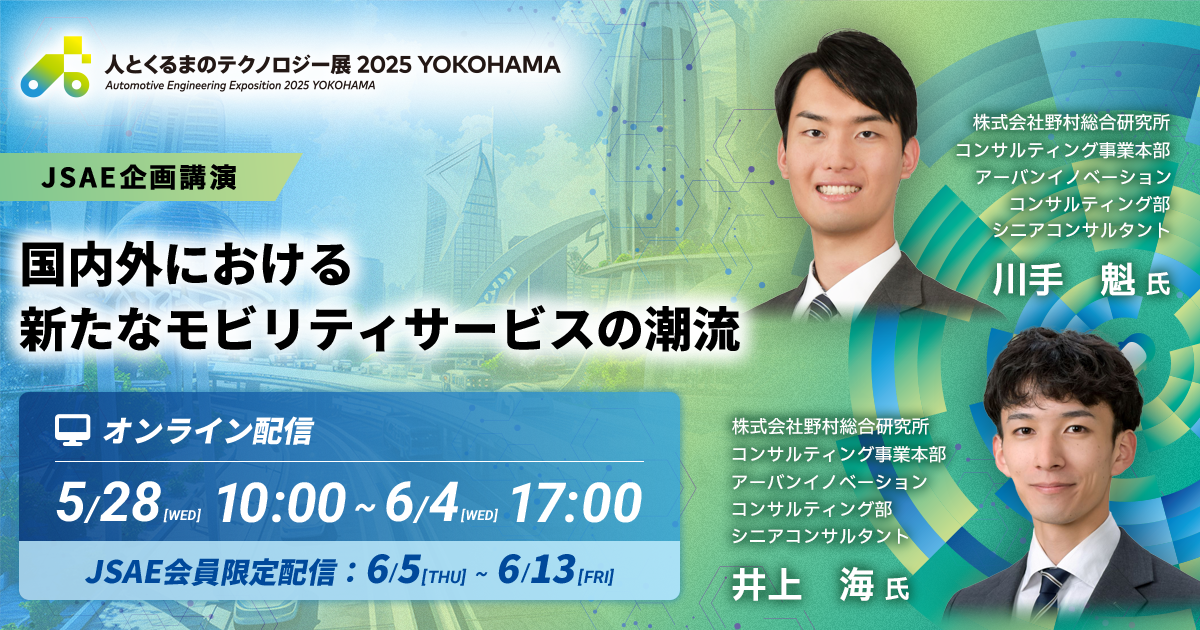 人とくるまのテクノロジー展 2025 YOKOHAMA
Automotive Engineering Exposition 2025 YOKOHAMA

JSAE企画講演

国内外における
新たなモビリティサービスの潮流

オンライン配信

5/28[WED] 10:00 ~ 6/4[WED] 17:00

JSAE会員限定配信：6/5[THU] ~ 6/13[FRI]

株式会社野村総合研究所
コンサルティング事業本部
アーバンイノベーション
コンサルティング部
シニアコンサルタント
川手 魁 氏

株式会社野村総合研究所
コンサルティング事業本部
アーバンイノベーション
コンサルティング部
シニアコンサルタント
井上 海 氏